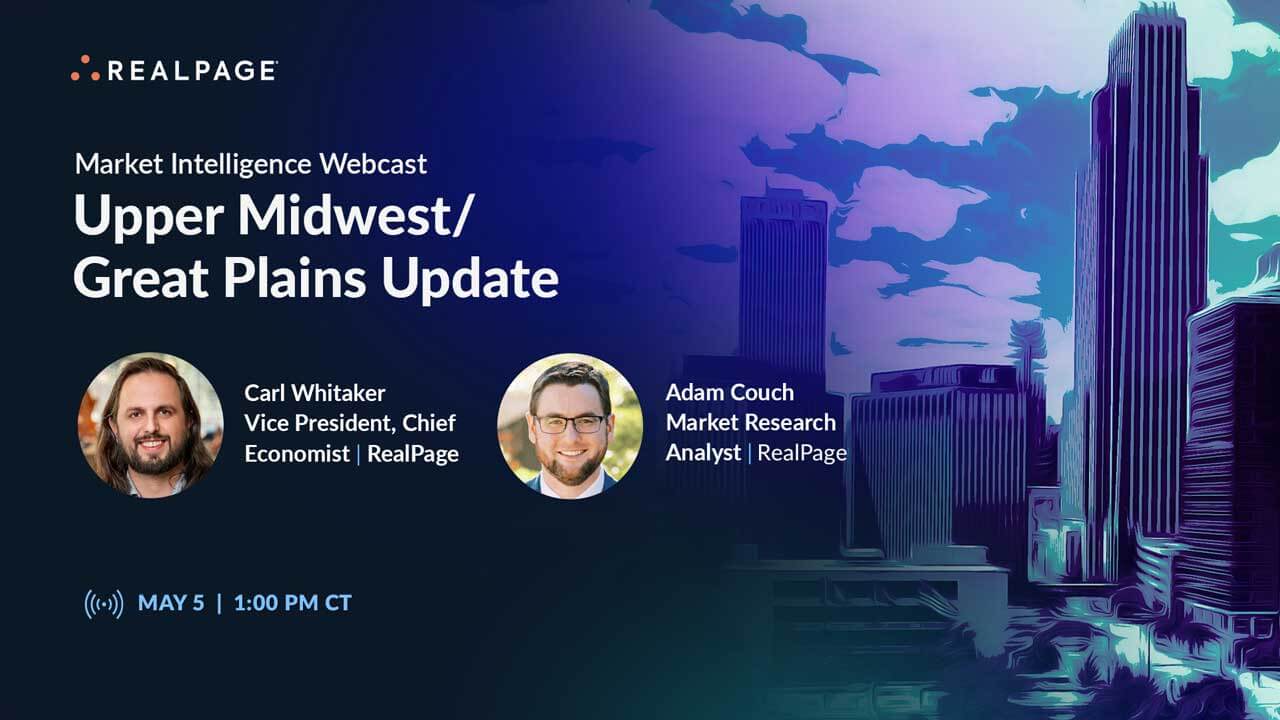 REALPAGE

Market Intelligence Webcast

Upper Midwest/ Great Plains Update

Carl Whitaker
Vice President, Chief Economist | RealPage

Adam Couch
Market Research Analyst | RealPage

MAY 5 | 1:00 PM CT